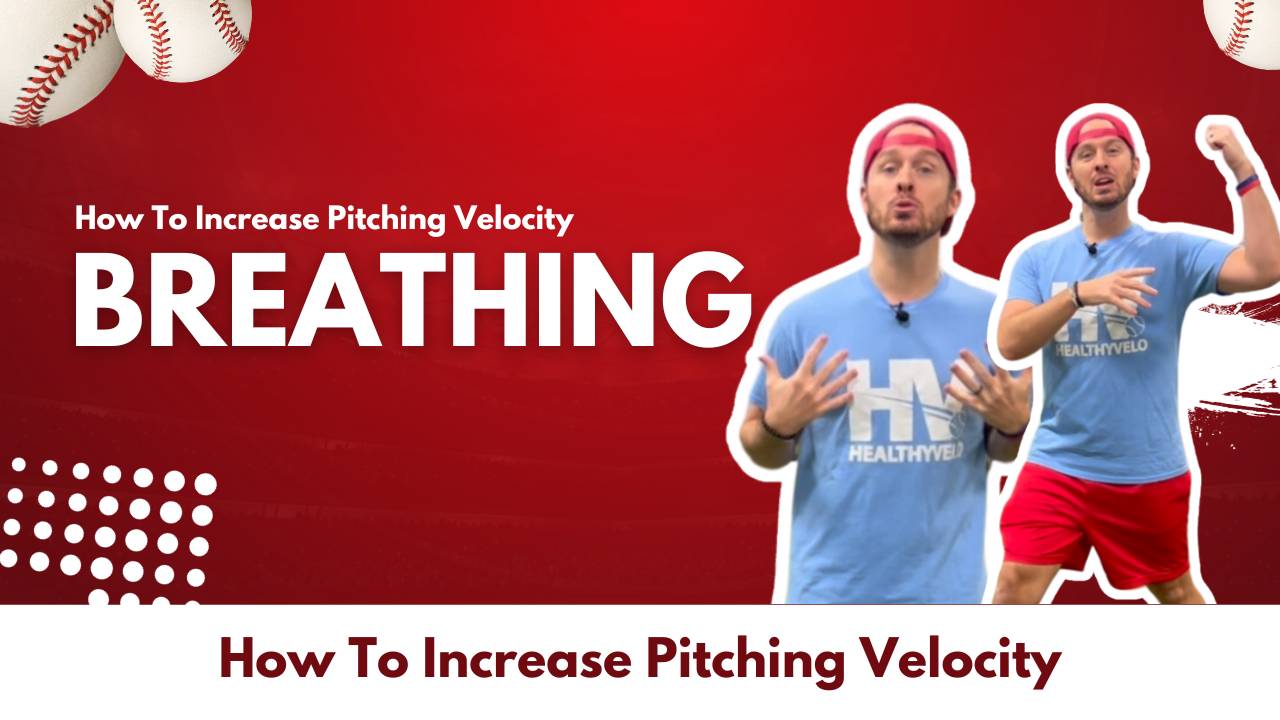 How To Increase Pitching Velocity

BREATHING

HV
HEALTHYVELO

HV
HEALTHYVELO

How To Increase Pitching Velocity